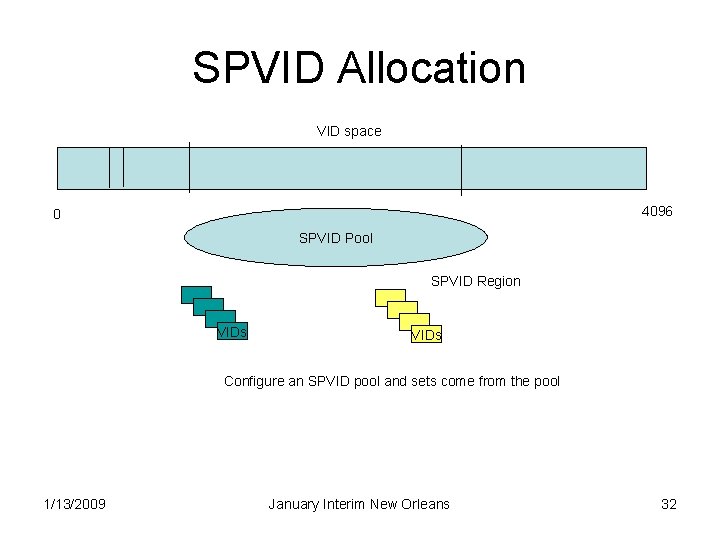 SPVID Allocation

VID space

0

4096

SPVID Pool

SPVID Region

VIDs

VIDs

Configure an SPVID pool and sets come from the pool

1/13/2009

January Interim New Orleans

32